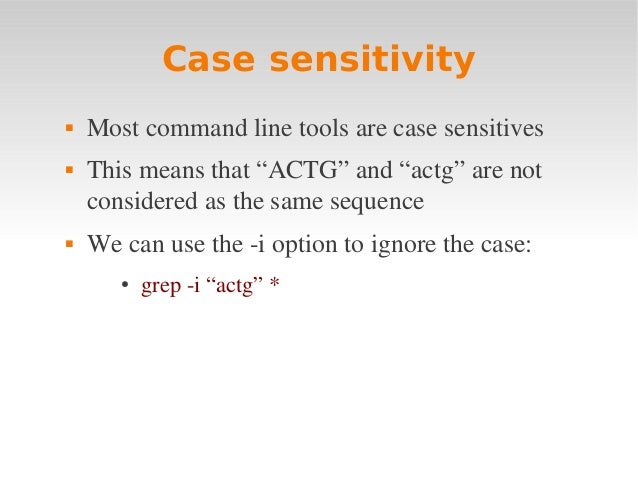 Case sensitivity

▪ Most command line tools are case sensitives

▪ This means that “ACTG” and “actg” are not considered as the same sequence

▪ We can use the -i option to ignore the case:

• grep -i “actg” *